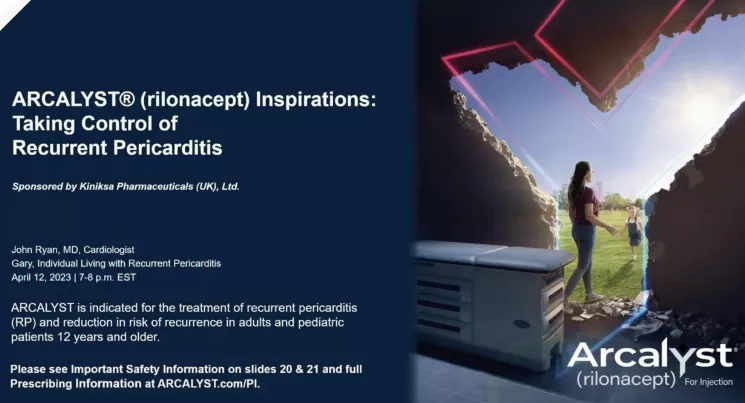 ARCALYST® (rilonacept) Inspirations: Taking Control of Recurrent Pericarditis

Sponsored by Kiniksa Pharmaceuticals (UK), Ltd.

John Ryan, MD, Cardiologist
Gary, Individual Living with Recurrent Pericarditis
April 12, 2023 | 7-8 p.m. EST

ARCALYST is indicated for the treatment of recurrent pericarditis (RP) and reduction in risk of recurrence in adults and pediatric patients 12 years and older.

Please see Important Safety Information on slides 20 & 21 and full Prescribing Information at ARCALYST.com/PI.

Arcalyst
(rilonacept) For Injection